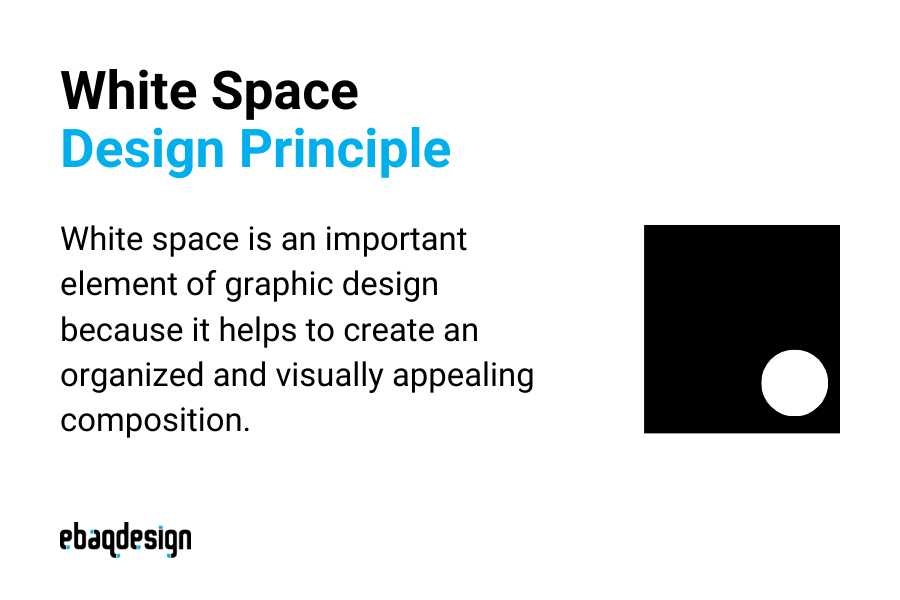 White Space
Design Principle

White space is an important element of graphic design because it helps to create an organized and visually appealing composition.

ebaqdesign